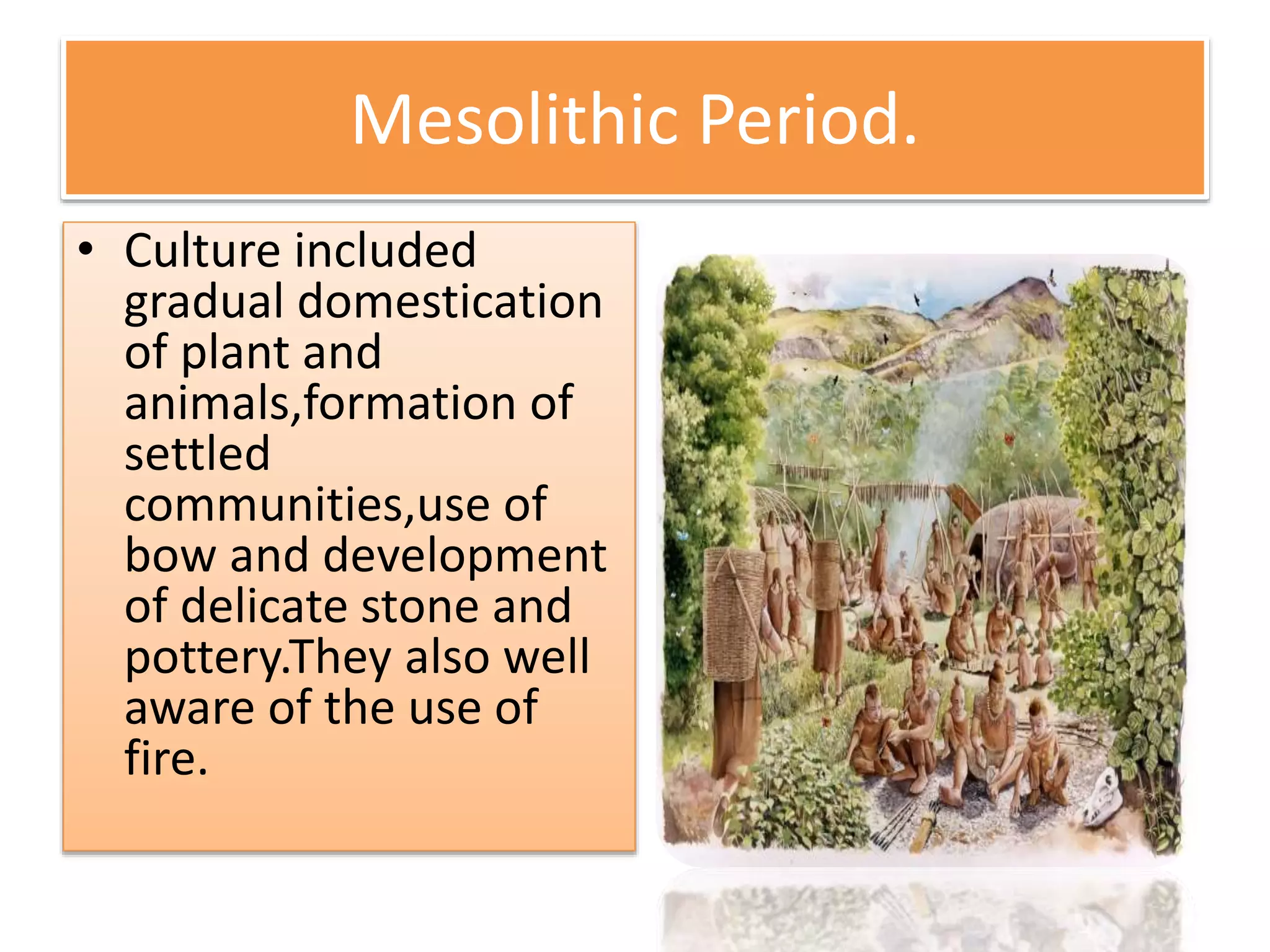 Mesolithic Period.

• Culture included gradual domestication of plant and animals,formation of settled communities,use of bow and development of delicate stone and pottery.They also well aware of the use of fire.